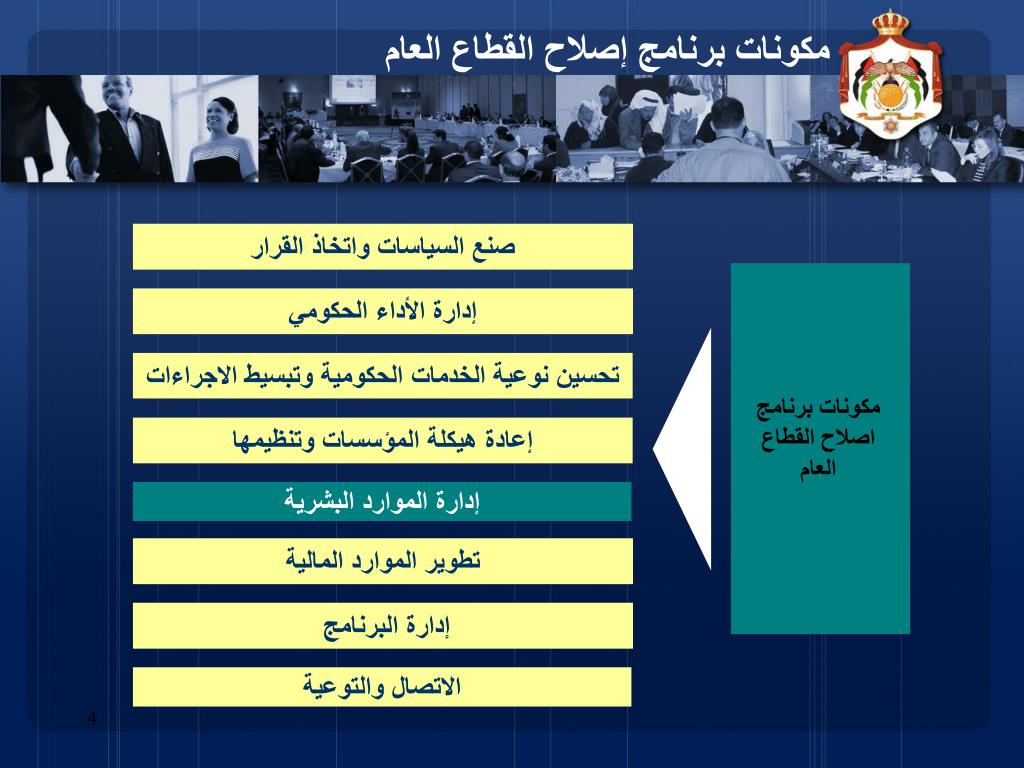 مكونات برنامج إصلاح القطاع العام

مكونات برنامج اصلاح القطاع العام

صنع السياسات واتخاذ القرار

إدارة الأداء الحكومي

تحسين نوعية الخدمات الحكومية وتبسيط الاجراءات

إعادة هيكلة المؤسسات وتنظيمها

إدارة الموارد البشرية

تطوير الموارد المالية

إدارة البرنامج

الاتصال والتوعية

4